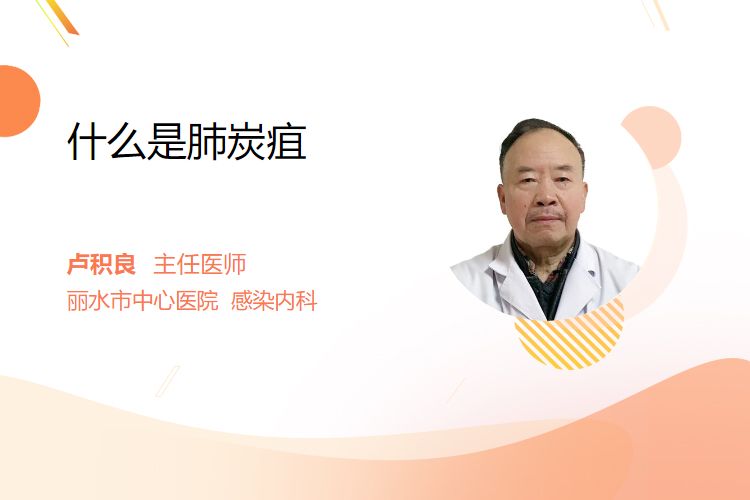 什么是肺炭疽

卢积良 主任医师
丽水市中心医院 感染内科